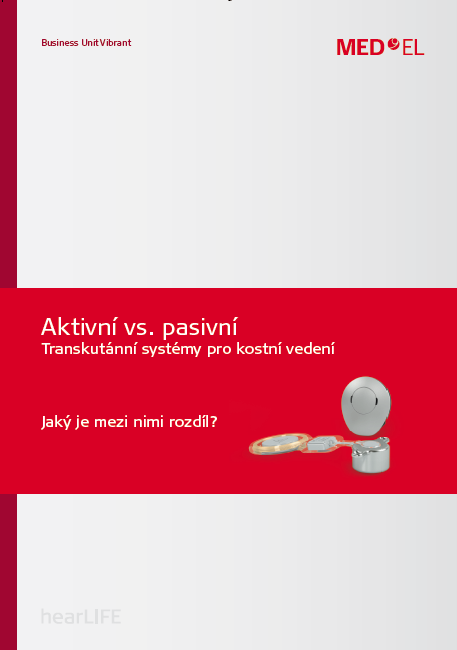 Business Unit Vibrant

MED EL

Aktivní vs. pasivní
Transkutánní systémy pro kostní vedení

Jaký je mezi nimi rozdíl?

hearLIFE